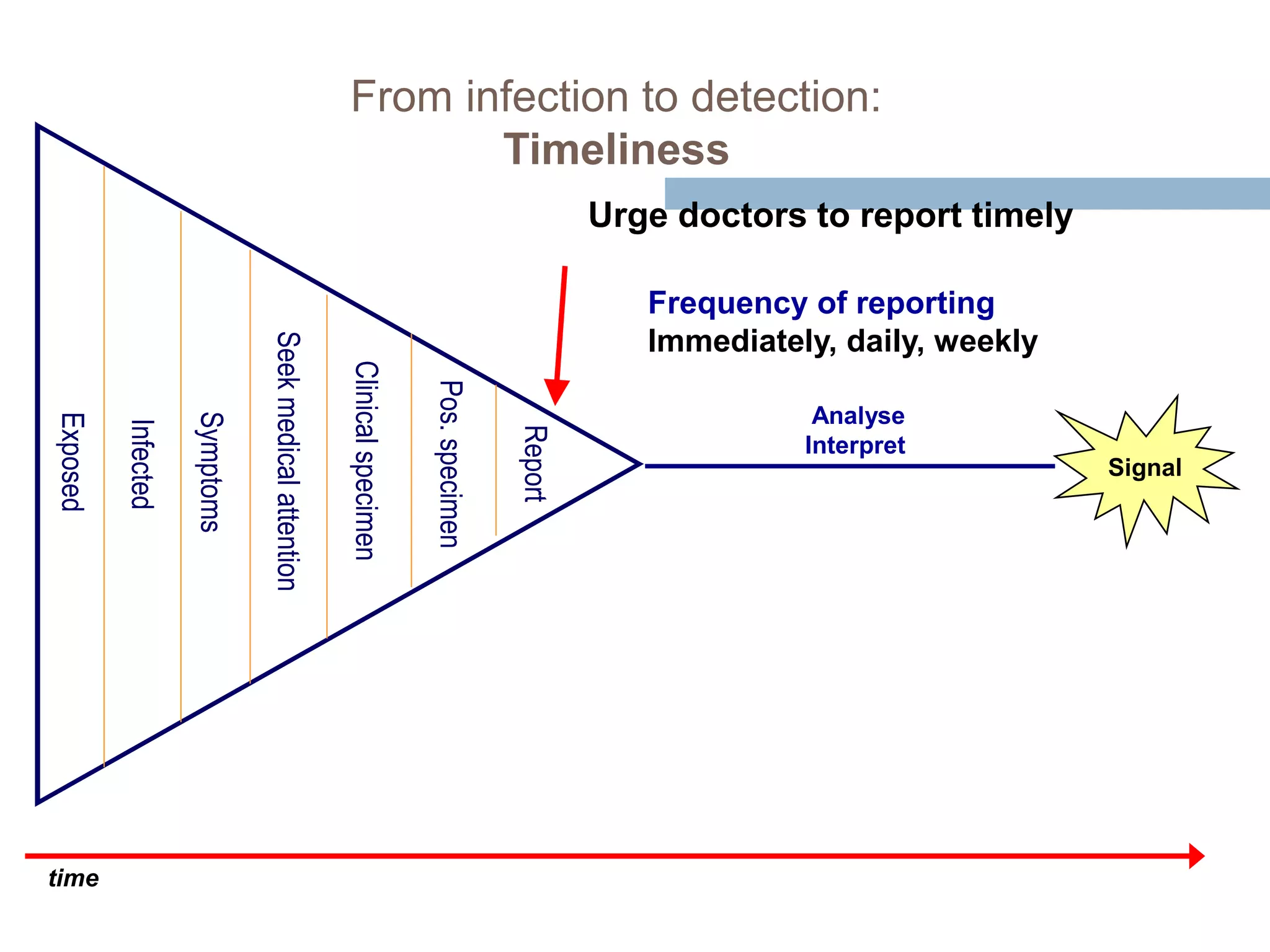 From infection to detection:
Timeliness

Urge doctors to report timely

Frequency of reporting
Immediately, daily, weekly

Exposed

Infected

Symptoms

Seek medical attention

Clinical specimen

Pos. specimen

Report

Analyse
Interpret

Signal

time